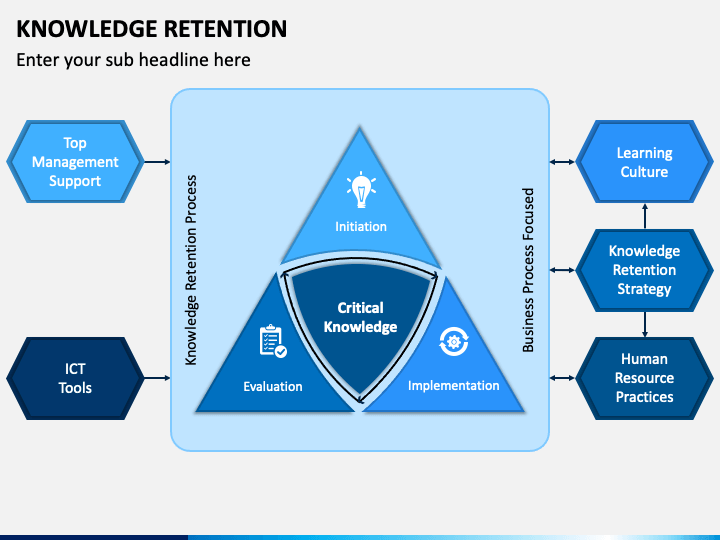 KNOWLEDGE RETENTION

Enter your sub headline here

Top Management Support

ICT Tools

Knowledge Retention Process

Initiation

Critical Knowledge

Evaluation

Implementation

Business Process Focused

Learning Culture

Knowledge Retention Strategy

Human Resource Practices